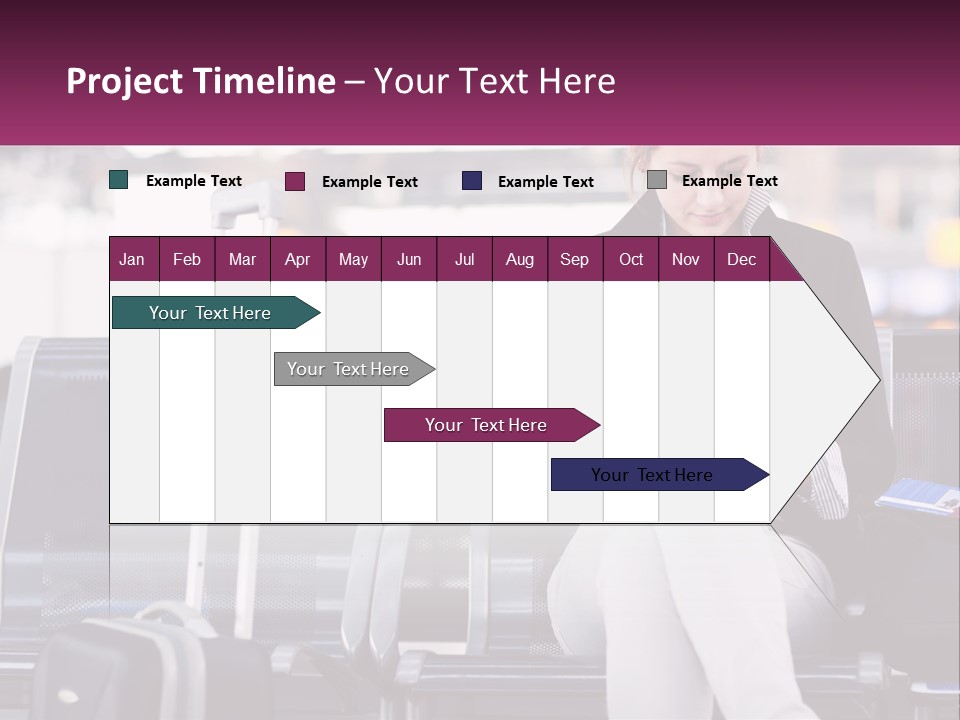 Project Timeline – Your Text Here

Example Text
Example Text
Example Text
Example Text

| Jan | Feb | Mar | Apr | May | Jun | Jul | Aug | Sep | Oct | Nov | Dec |
|---|---|---|---|---|---|---|---|---|---|---|---|

Your Text Here
Your Text Here
Your Text Here
Your Text Here